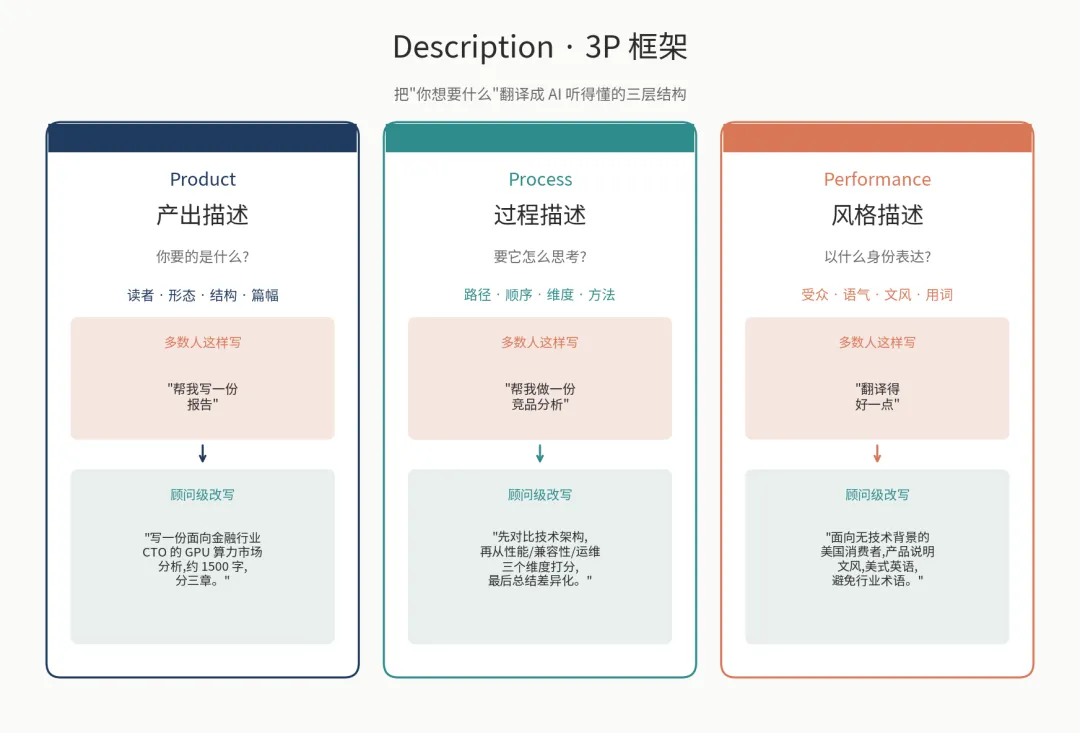 Description · 3P 框架

把"你想要什么"翻译成 AI 听得懂的三层结构

Product
产出描述
你要的是什么?
读者 · 形态 · 结构 · 篇幅

多数人这样写
"帮我写一份报告"

顾问级改写
"写一份面向金融行业 CTO 的 GPU 算力市场分析,约 1500 字,分三章。"

Process
过程描述
要它怎么思考?
路径 · 顺序 · 维度 · 方法

多数人这样写
"帮我做一份竞品分析"

顾问级改写
"先对比技术架构,再从性能/兼容性/运维三个维度打分,最后总结差异化。"

Performance
风格描述
以什么身份表达?
受众 · 语气 · 文风 · 用词

多数人这样写
"翻译得好一点"

顾问级改写
"面向无技术背景的美国消费者,产品说明文风,美式英语,避免行业术语。"